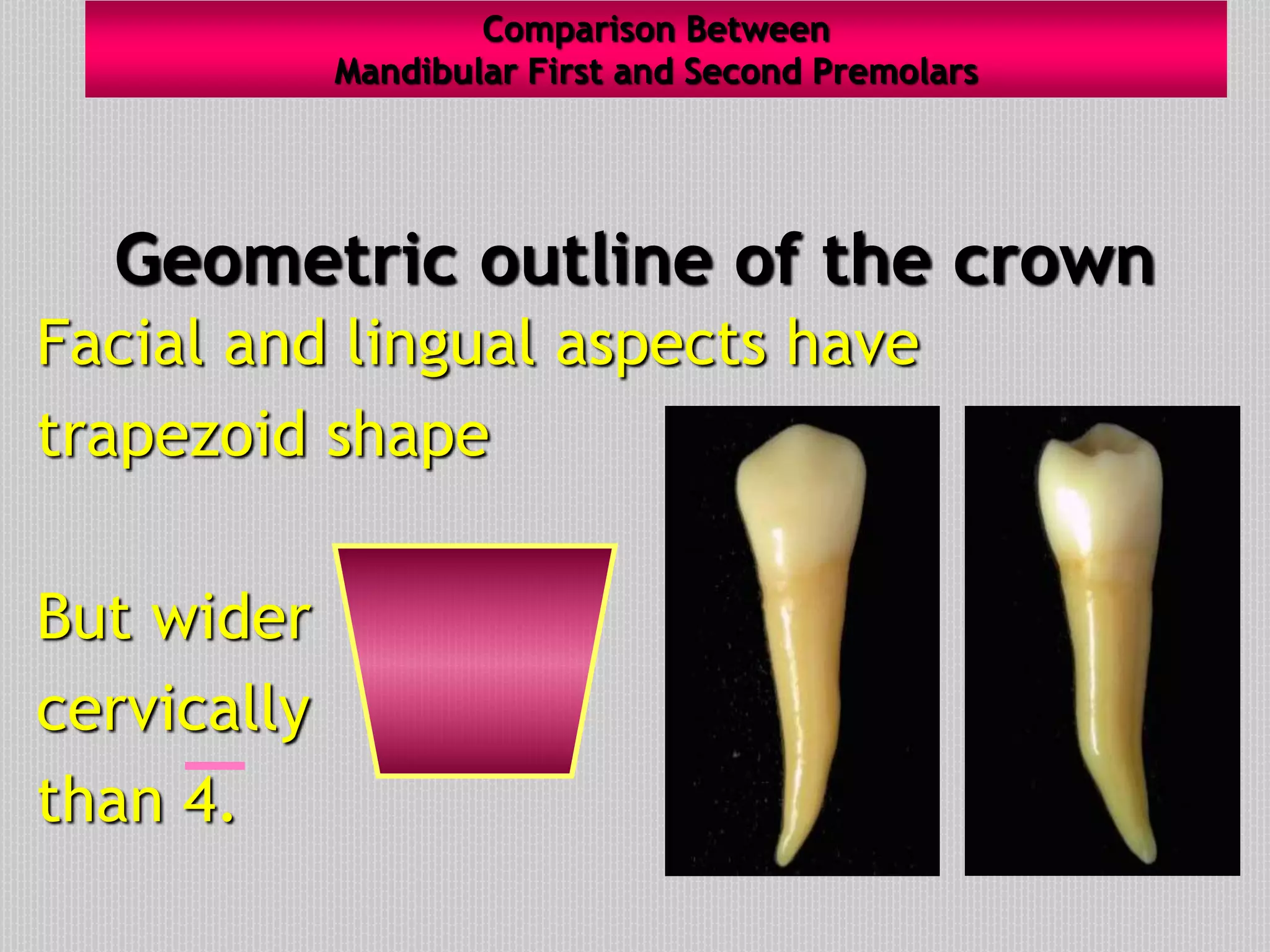 Comparison Between
Mandibular First and Second Premolars

Geometric outline of the crown

Facial and lingual aspects have trapezoid shape

But wider cervically than $\overline{4}$.